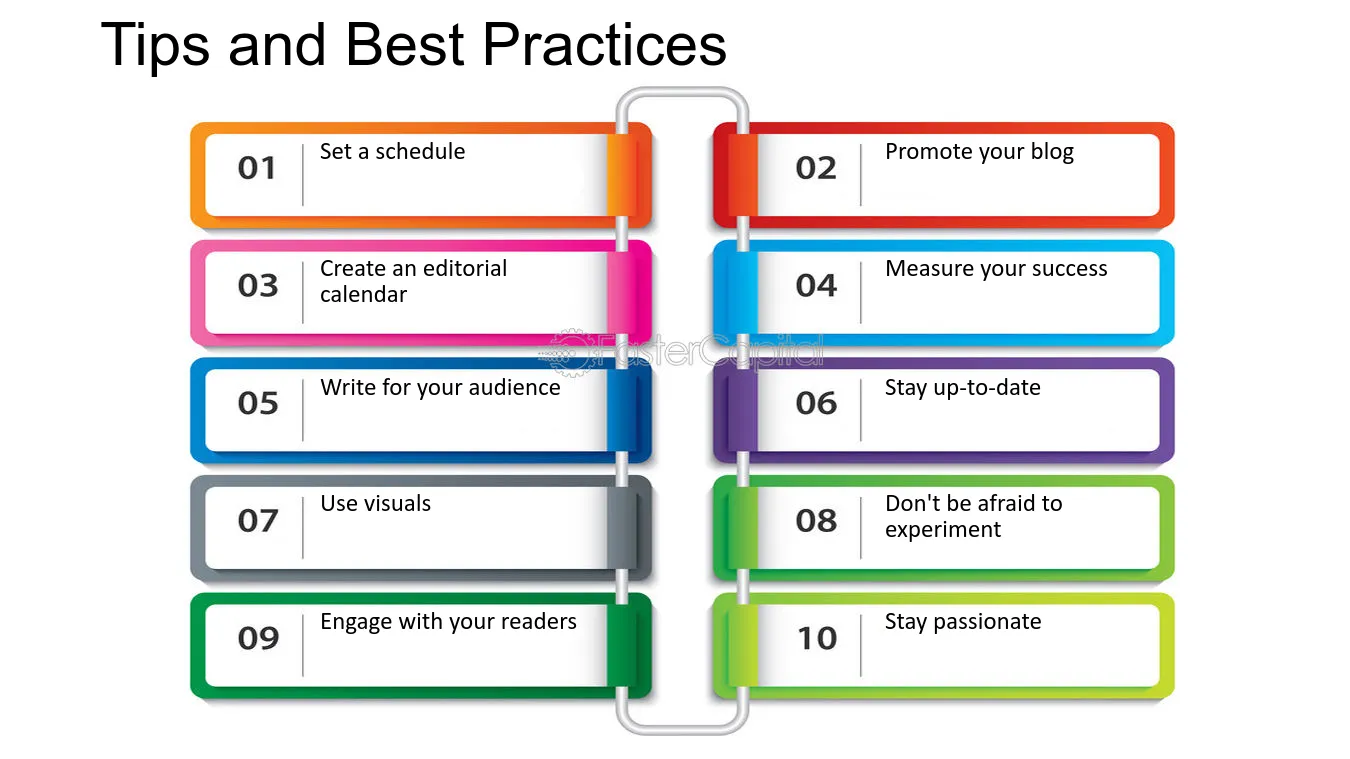 Tips and Best Practices

01 Set a schedule

03 Create an editorial calendar

05 Write for your audience

07 Use visuals

09 Engage with your readers

02 Promote your blog

04 Measure your success

06 Stay up-to-date

08 Don't be afraid to experiment

10 Stay passionate

FasterCapital